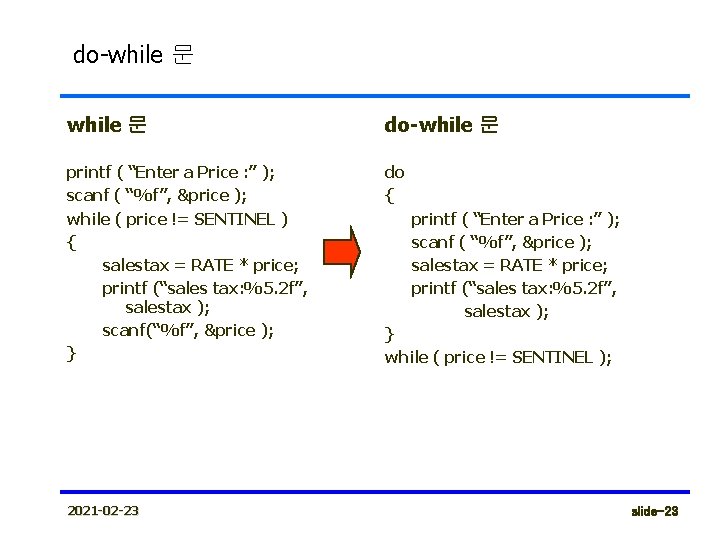 do-while 문

while 문

printf ( “Enter a Price :” );
scanf ( “%f”, &price );
while ( price != SENTINEL )
{
salestax = RATE * price;
printf (“sales tax:%5.2f”, salestax );
scanf(“%f”, &price );
}

do-while 문

do
{
printf ( “Enter a Price :” );
scanf ( “%f”, &price );
salestax = RATE * price;
printf (“sales tax:%5.2f”, salestax );
}
while ( price != SENTINEL );

2021-02-23

slide-23